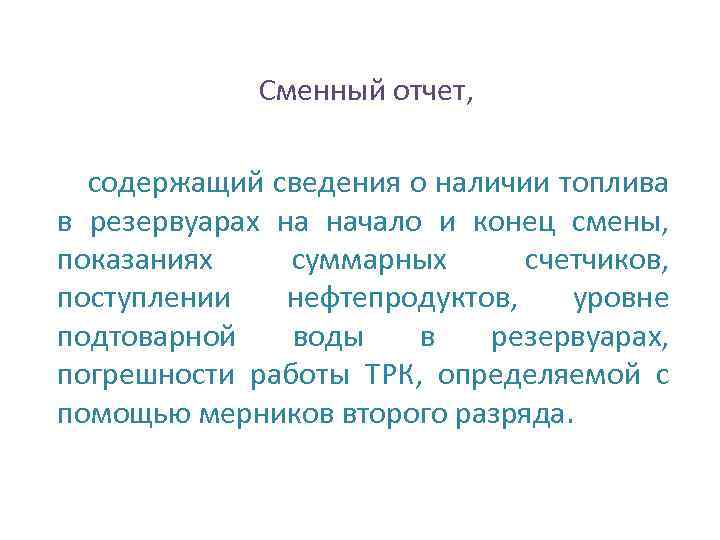 Сменный отчет,

содержащий сведения о наличии топлива в резервуарах на начало и конец смены, показаниях суммарных счетчиков, поступлении нефтепродуктов, уровне подтоварной воды в резервуарах, погрешности работы ТРК, определяемой с помощью мерников второго разряда.